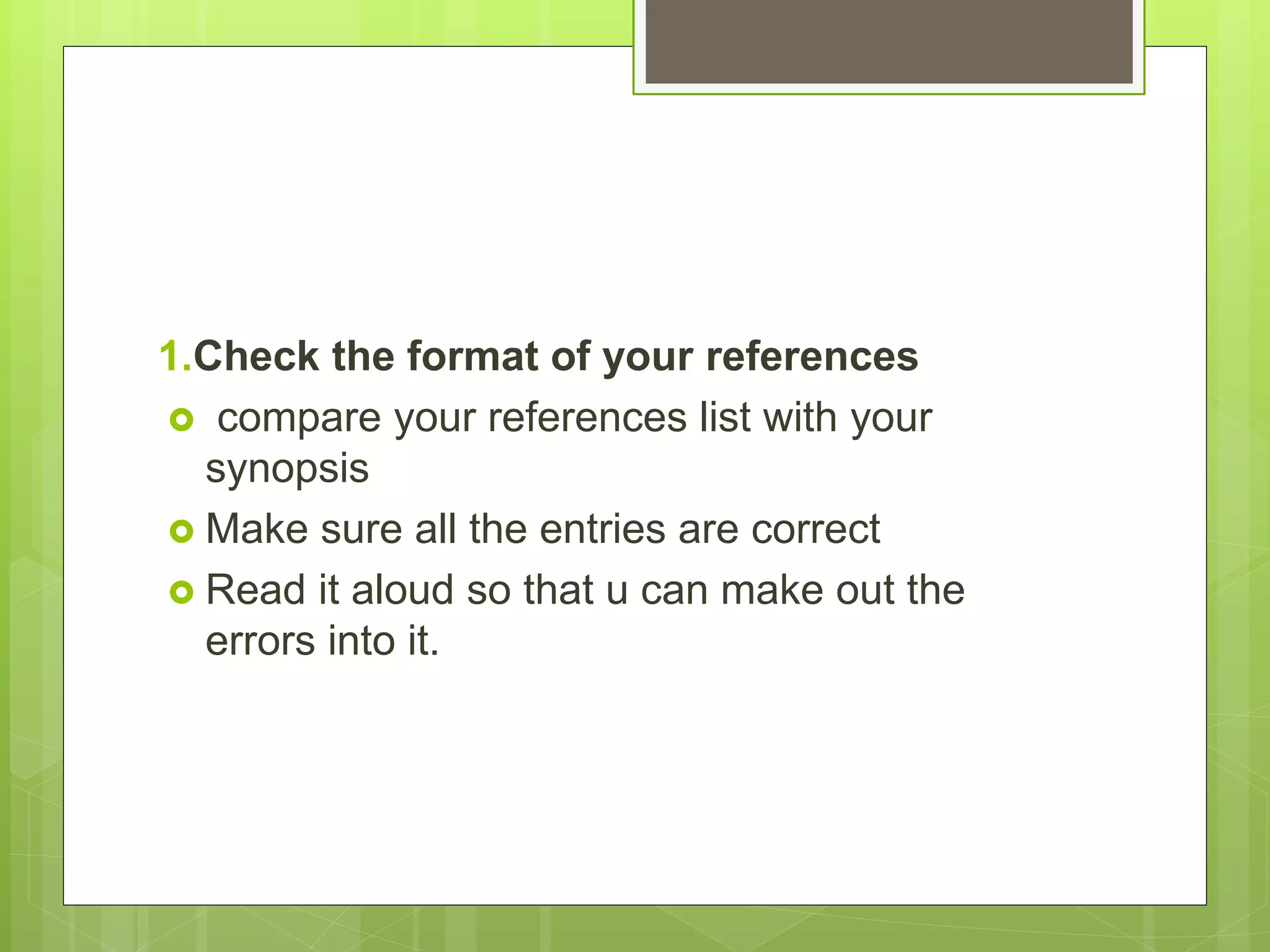 1.Check the format of your references

- compare your references list with your synopsis
- Make sure all the entries are correct
- Read it aloud so that u can make out the errors into it.